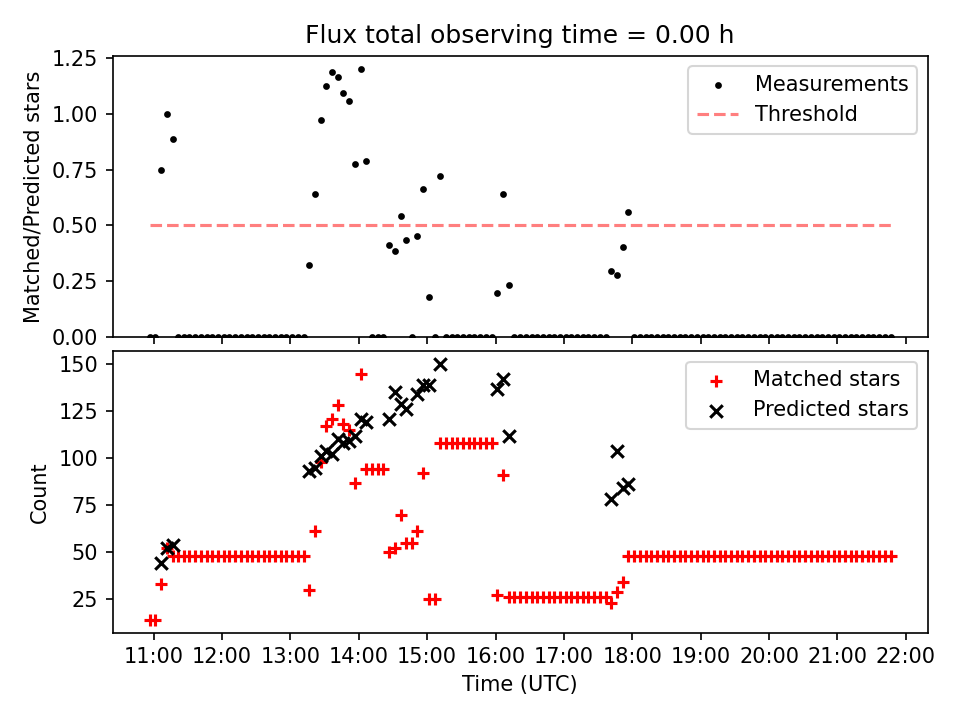 Flux total observing time = 0.00 h

Matched/Predicted stars

1.25
1.00
0.75
0.50
0.25
0.00

Measurements
Threshold

Count

150
125
100
75
50
25

Matched stars
Predicted stars

11:00 12:00 13:00 14:00 15:00 16:00 17:00 18:00 19:00 20:00 21:00 22:00

Time (UTC)